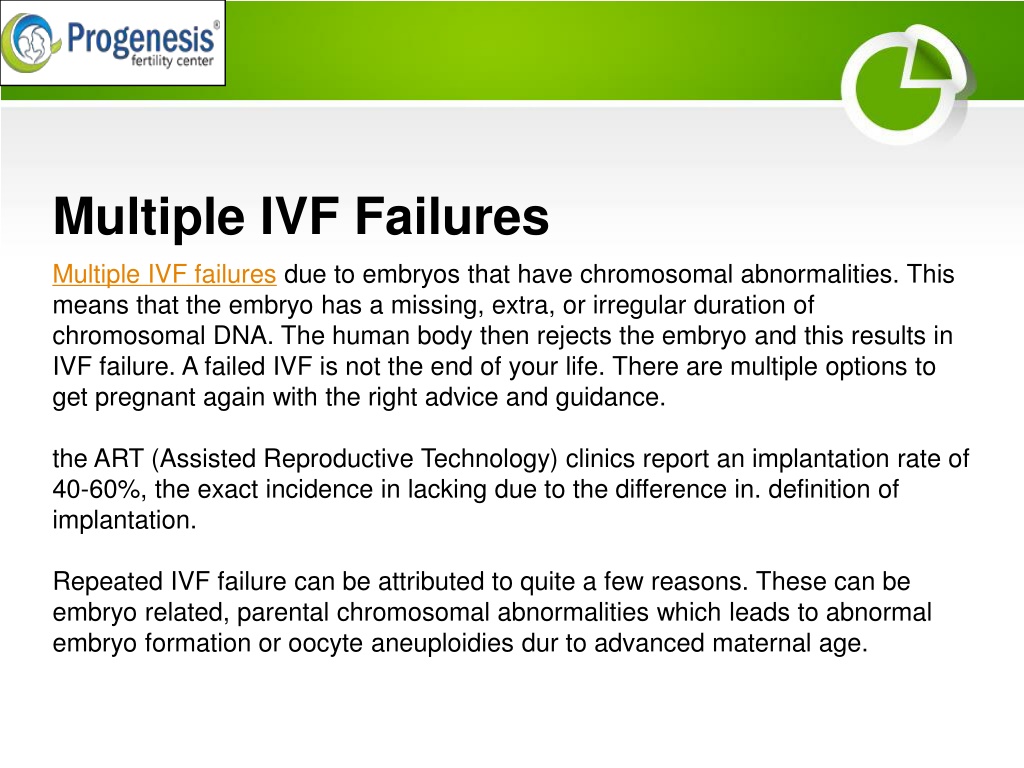 Progenesis®
fertility center

Multiple IVF Failures

Multiple IVF failures due to embryos that have chromosomal abnormalities. This means that the embryo has a missing, extra, or irregular duration of chromosomal DNA. The human body then rejects the embryo and this results in IVF failure. A failed IVF is not the end of your life. There are multiple options to get pregnant again with the right advice and guidance.

the ART (Assisted Reproductive Technology) clinics report an implantation rate of 40-60%, the exact incidence in lacking due to the difference in. definition of implantation.

Repeated IVF failure can be attributed to quite a few reasons. These can be embryo related, parental chromosomal abnormalities which leads to abnormal embryo formation or oocyte aneuploidies dur to advanced maternal age.